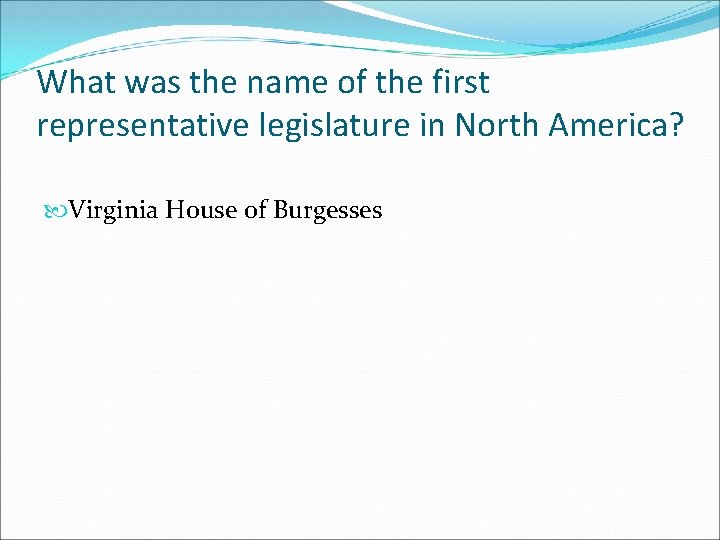 What was the name of the first representative legislature in North America?

Virginia House of Burgesses